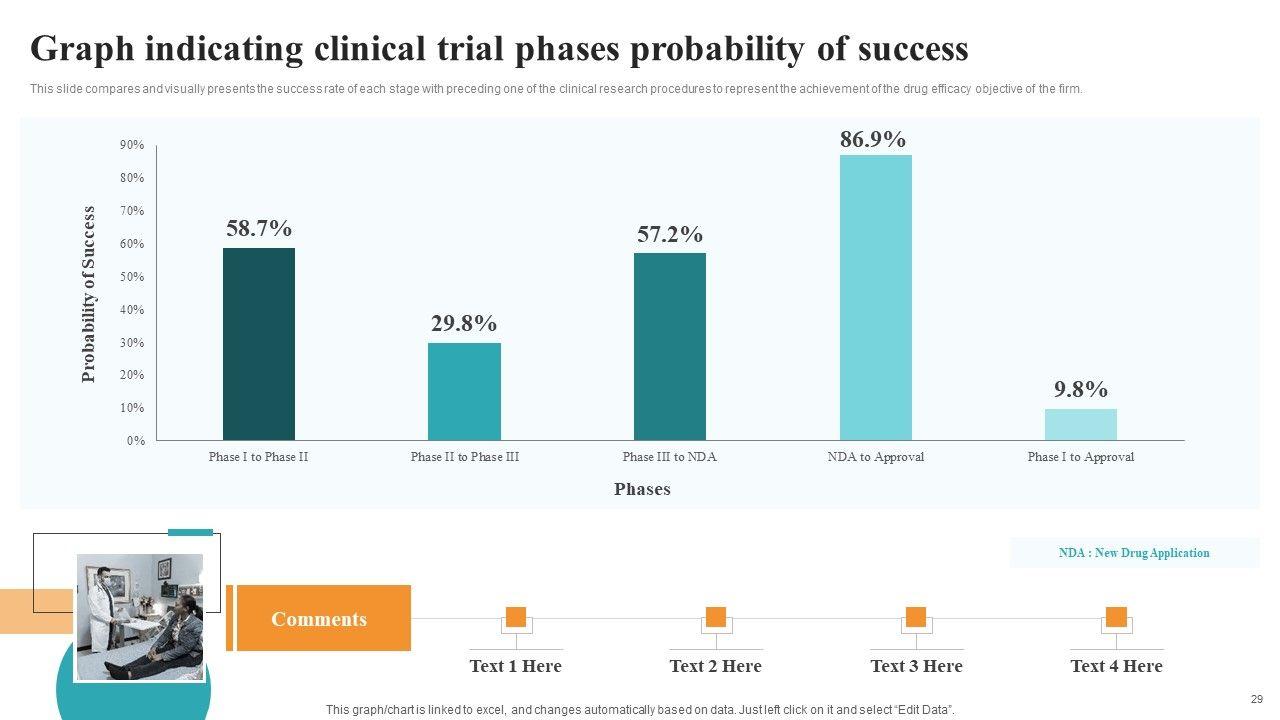 Graph indicating clinical trial phases probability of success

This slide compares and visually presents the success rate of each stage with preceding one of the clinical research procedures to represent the achievement of the drug efficacy objective of the firm.

Probability of Success

90%
80%
70%
60%
50%
40%
30%
20%
10%
0%

58.7%
29.8%
57.2%
86.9%
9.8%

Phase I to Phase II
Phase II to Phase III
Phase III to NDA
NDA to Approval
Phase I to Approval

Phases

NDA : New Drug Application

Comments

Text 1 Here
Text 2 Here
Text 3 Here
Text 4 Here

This graph/chart is linked to excel, and changes automatically based on data. Just left click on it and select "Edit Data".

29